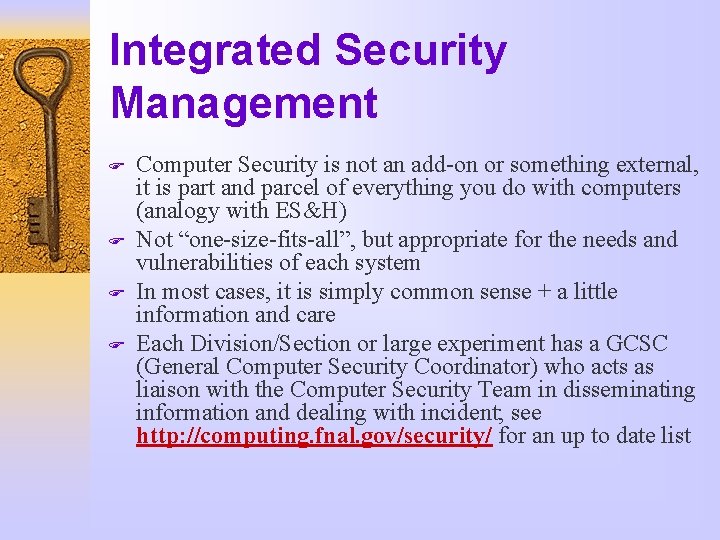 Integrated Security Management

☛ Computer Security is not an add-on or something external, it is part and parcel of everything you do with computers (analogy with ES&H)
☛ Not “one-size-fits-all”, but appropriate for the needs and vulnerabilities of each system
☛ In most cases, it is simply common sense + a little information and care
☛ Each Division/Section or large experiment has a GCSC (General Computer Security Coordinator) who acts as liaison with the Computer Security Team in disseminating information and dealing with incident; see http://computing.fnal.gov/security/ for an up to date list